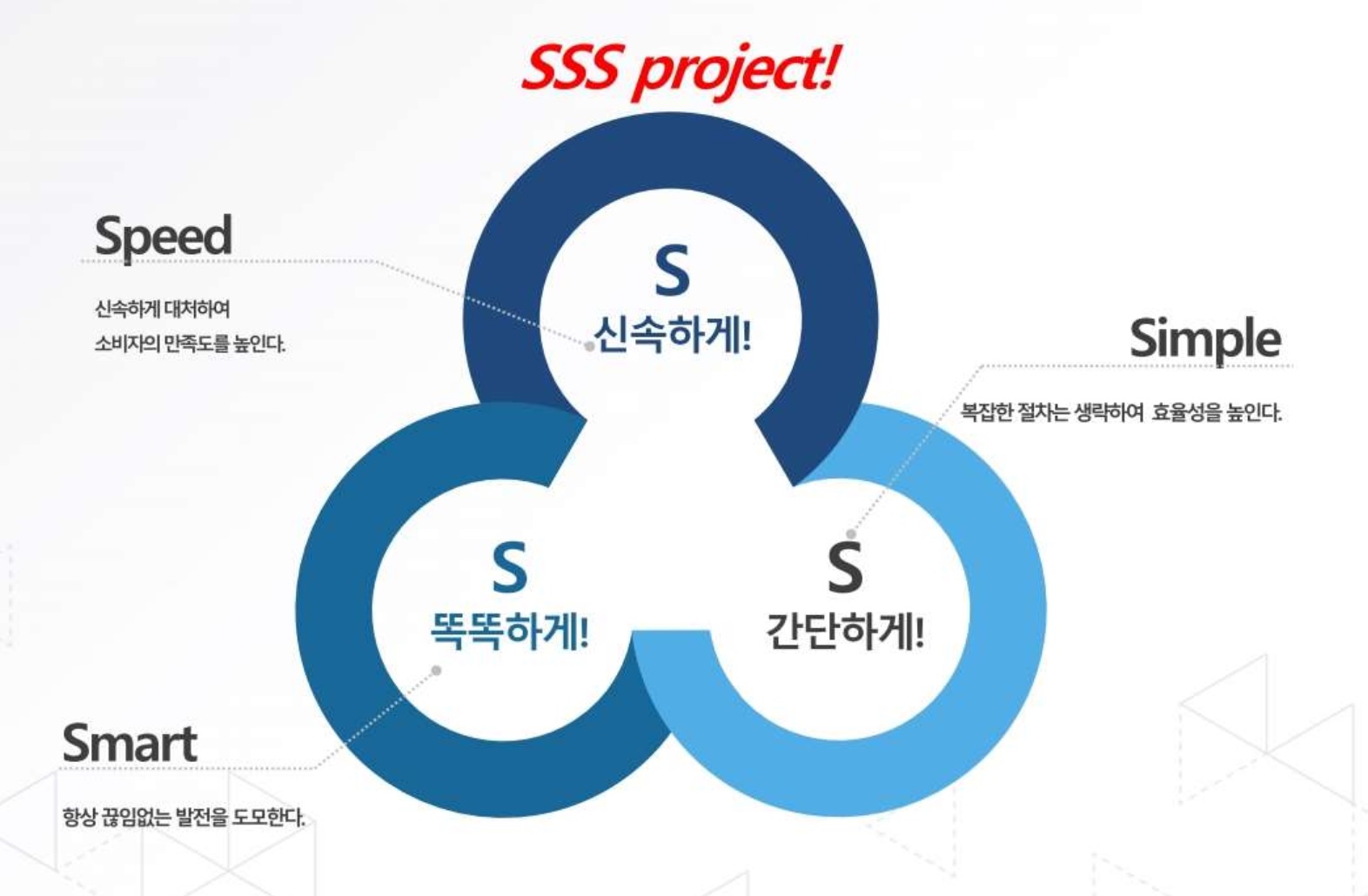 SSS project!

Speed

신속하게 대처하여
소비자의 만족도를 높인다.

S
신속하게!

Simple

복잡한 절차는 생략하여 효율성을 높인다.

S
똑똑하게!

S
간단하게!

Smart

항상 끊임없는 발전을 도모한다.